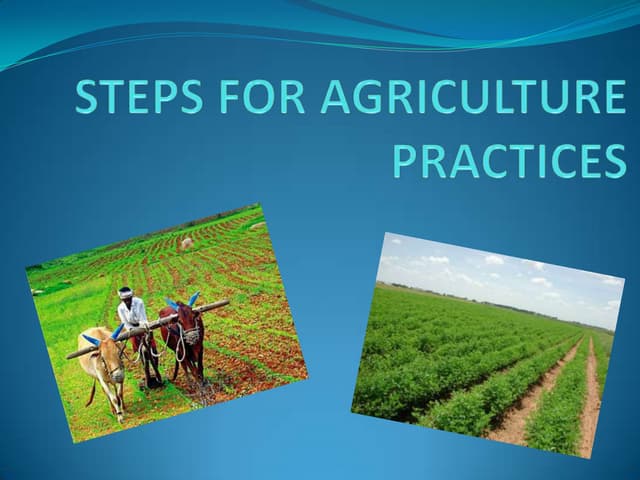 STEPS FOR AGRICULTURE PRACTICES